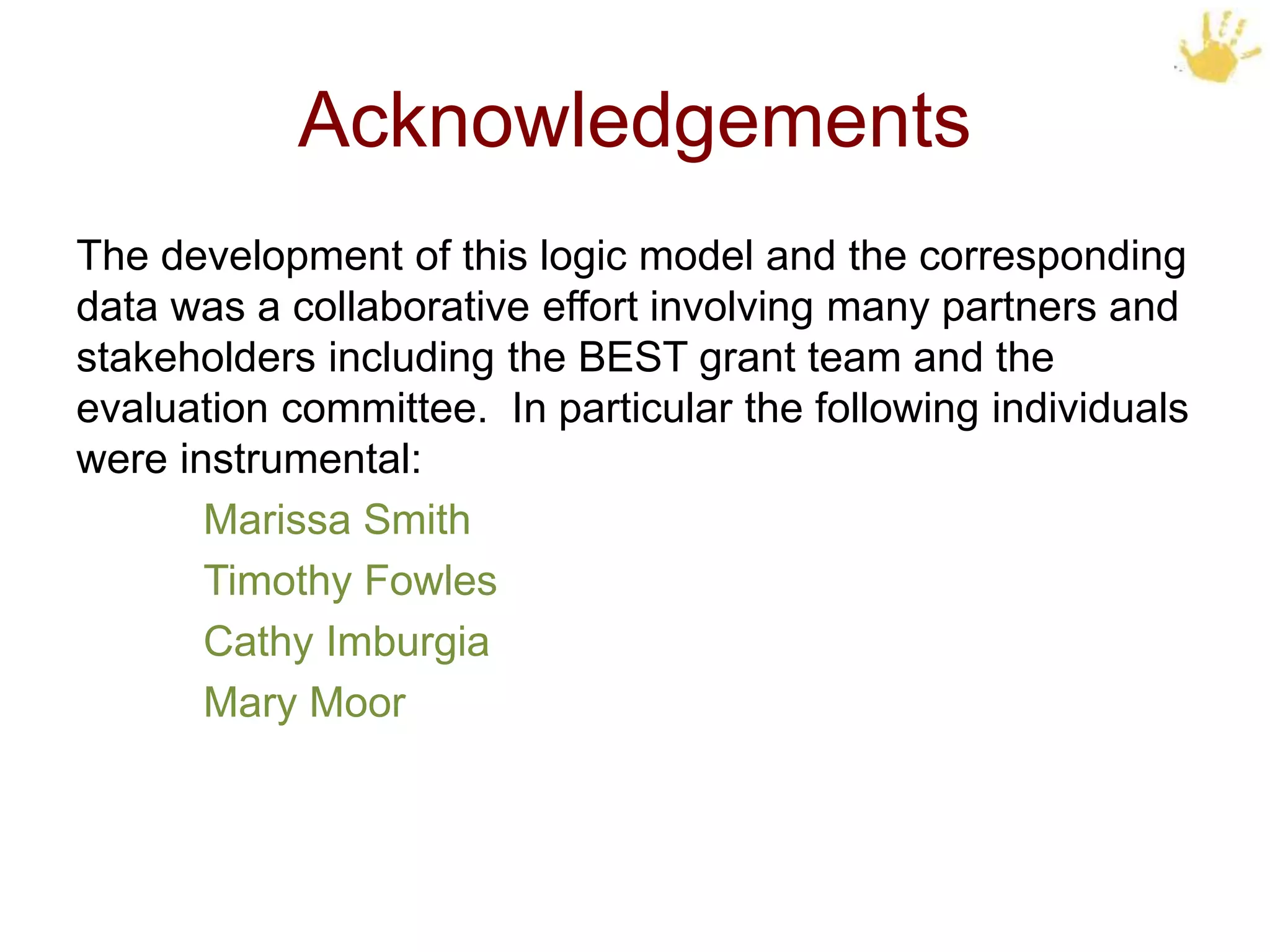 Acknowledgements

The development of this logic model and the corresponding data was a collaborative effort involving many partners and stakeholders including the BEST grant team and the evaluation committee.  In particular the following individuals were instrumental:

Marissa Smith

Timothy Fowles

Cathy Imburgia

Mary Moor